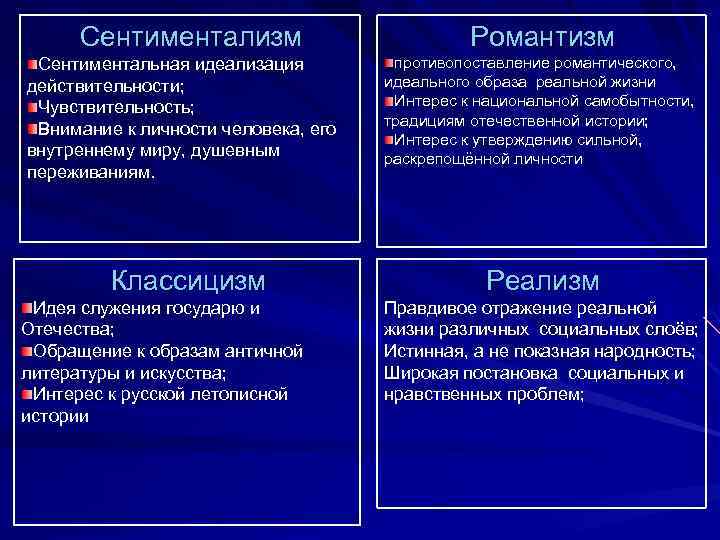 Сентиментализм

Сентиментальная идеализация действительности;

Чувствительность;

Внимание к личности человека, его внутреннему миру, душевным переживаниям.

Романтизм

противопоставление романтического, идеального образа реальной жизни

Интерес к национальной самобытности, традициям отечественной истории;

Интерес к утверждению сильной, раскрепощённой личности

Классицизм

Идея служения государю и Отечества;

Обращение к образам античной литературы и искусства;

Интерес к русской летописной истории

Реализм

Правдивое отражение реальной жизни различных социальных слоёв;
Истинная, а не показная народность;
Широкая постановка социальных и нравственных проблем;